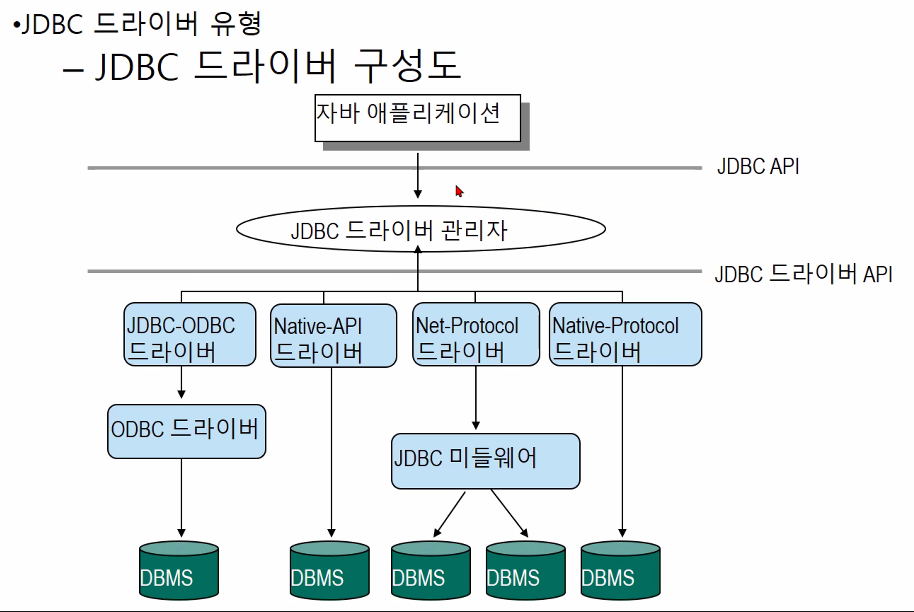 •JDBC 드라이버 유형

– JDBC 드라이버 구성도

자바 애플리케이션

JDBC API

JDBC 드라이버 관리자

JDBC 드라이버 API

JDBC-ODBC 드라이버

Native-API 드라이버

Net-Protocol 드라이버

Native-Protocol 드라이버

ODBC 드라이버

JDBC 미들웨어

DBMS

DBMS

DBMS

DBMS

DBMS